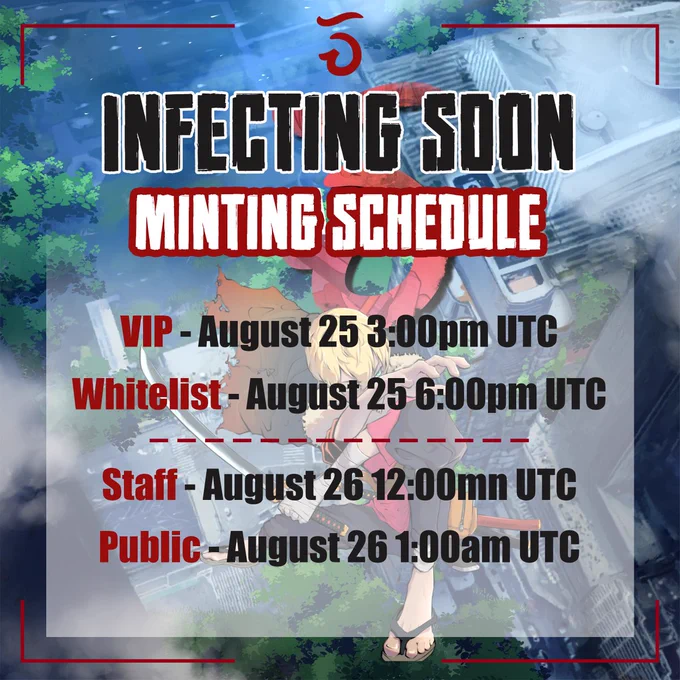 INFECTING SOON

MINTING SCHEDULE

VIP - August 25 3:00pm UTC

Whitelist - August 25 6:00pm UTC

Staff - August 26 12:00mn UTC

Public - August 26 1:00am UTC